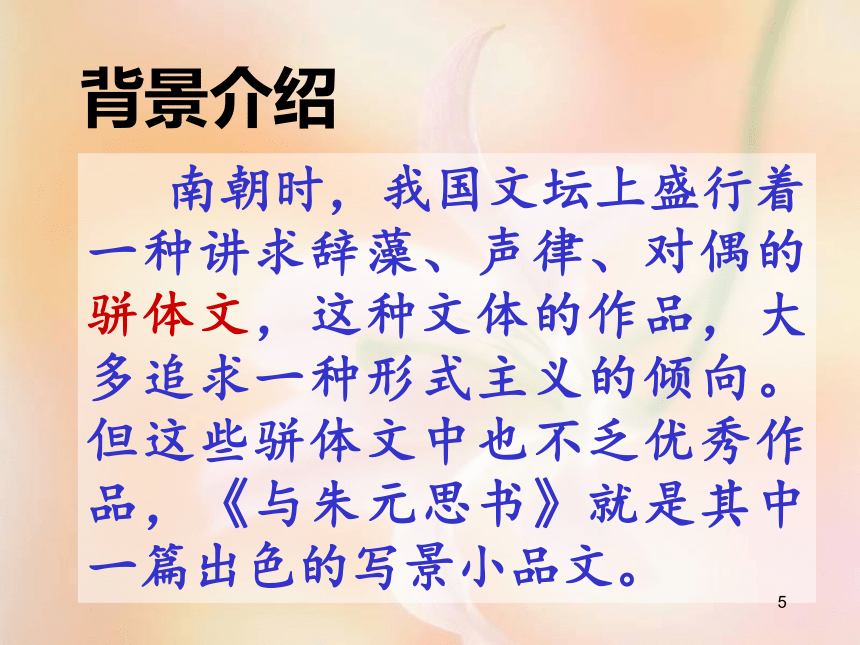 背景介绍

南朝时，我国文坛上盛行着一种讲求辞藻、声律、对偶的骈体文，这种文体的作品，大多追求一种形式主义的倾向。但这些骈体文中也不乏优秀作品，《与朱元思书》就是其中一篇出色的写景小品文。

5